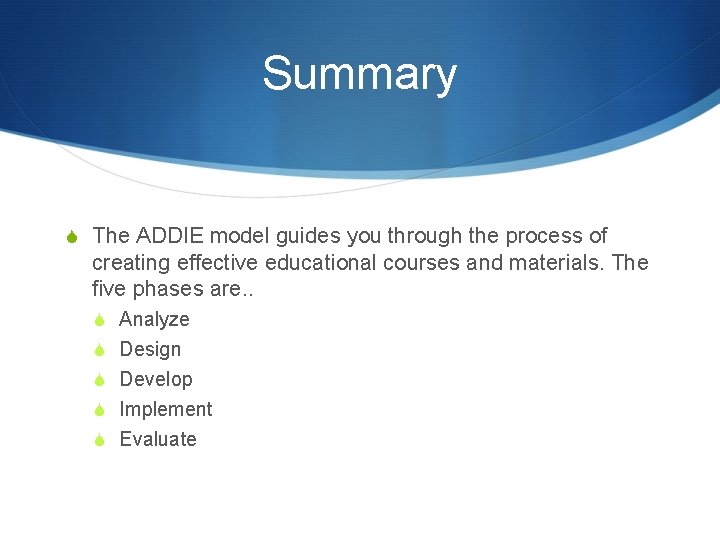 Summary

The ADDIE model guides you through the process of creating effective educational courses and materials. The five phases are..

Analyze
Design
Develop
Implement
Evaluate